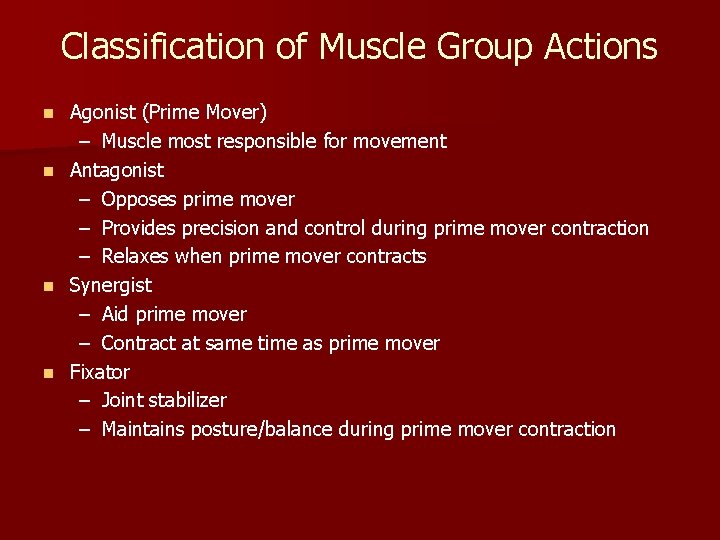 Classification of Muscle Group Actions

- Agonist (Prime Mover)
  – Muscle most responsible for movement
- Antagonist
  – Opposes prime mover
  – Provides precision and control during prime mover contraction
  – Relaxes when prime mover contracts
- Synergist
  – Aid prime mover
  – Contract at same time as prime mover
- Fixator
  – Joint stabilizer
  – Maintains posture/balance during prime mover contraction